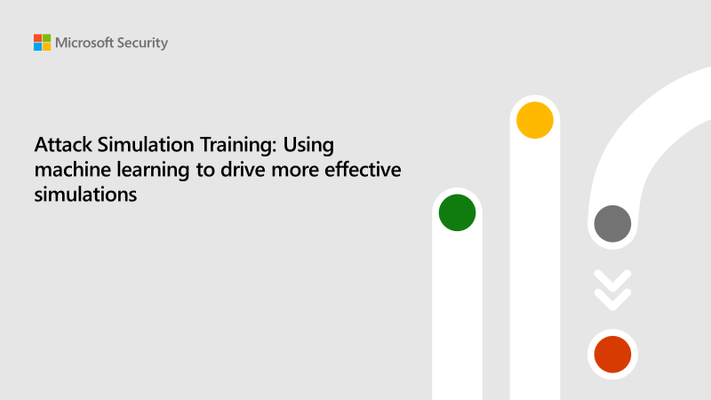 Microsoft Security

Attack Simulation Training: Using machine learning to drive more effective simulations